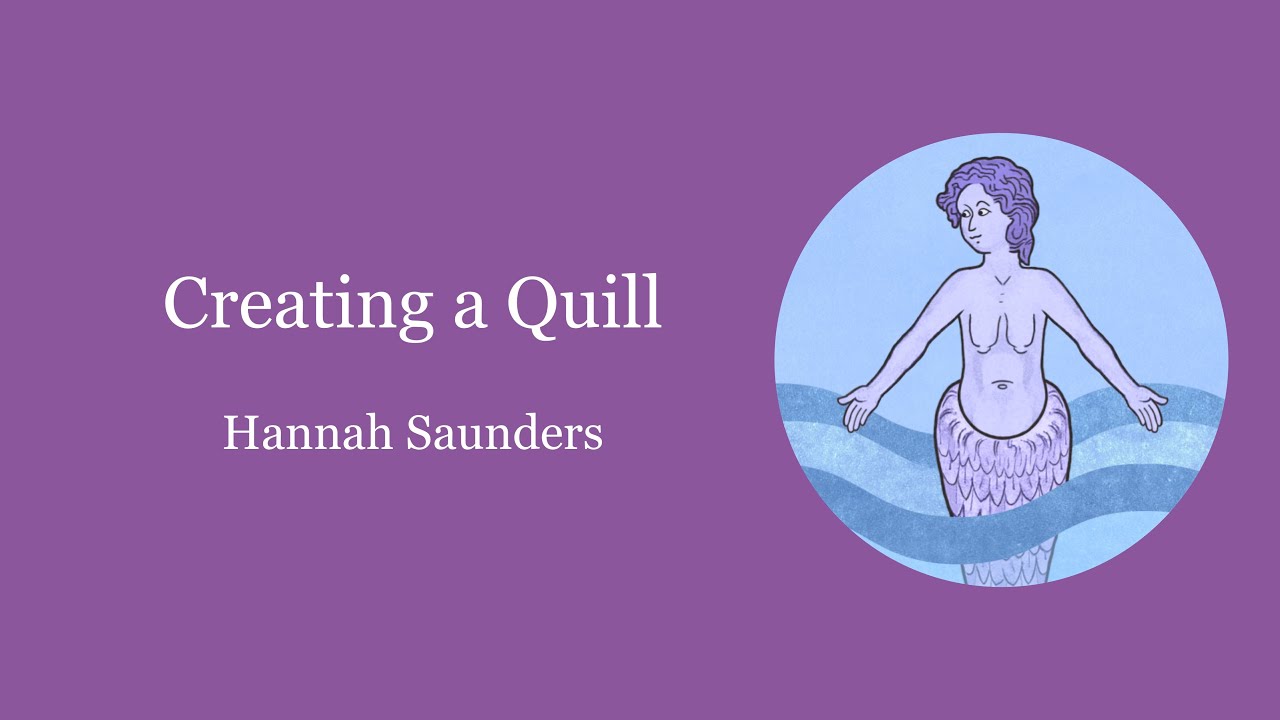 Creating a Quill

Hannah Saunders